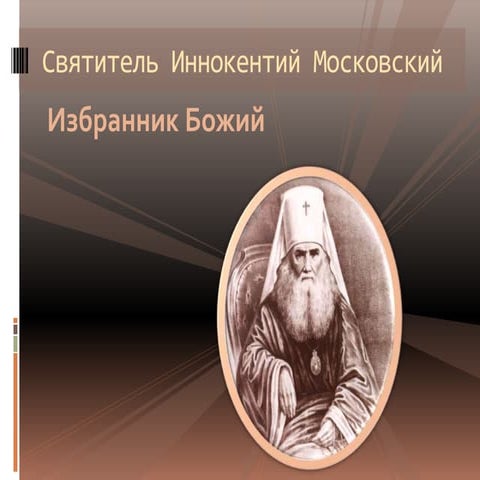 Святитель Иннокентий Московский

Избранник Божий